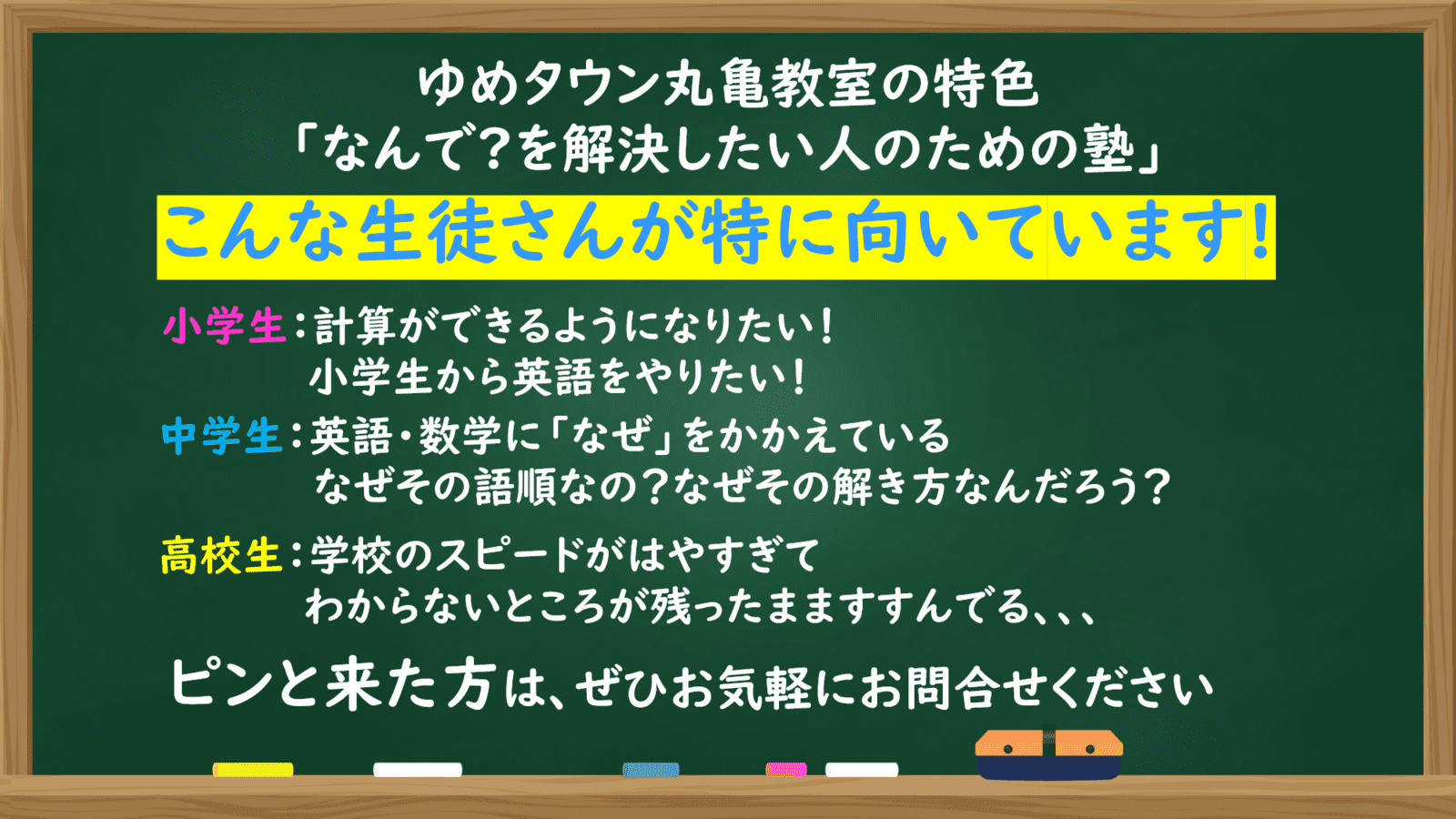 ゆめタウン丸亀教室の特色
「なんで?を解決したい人のための塾」

こんな生徒さんが特に向いています!

小学生:計算ができるようになりたい!
小学生から英語をやりたい!

中学生:英語・数学に「なぜ」をかかえている
なぜその語順なの?なぜその解き方なんだろう?

高校生:学校のスピードがはやすぎて
わからないところが残ったまますすんでる、、、

ピンと来た方は、ぜひお気軽にお問合せください